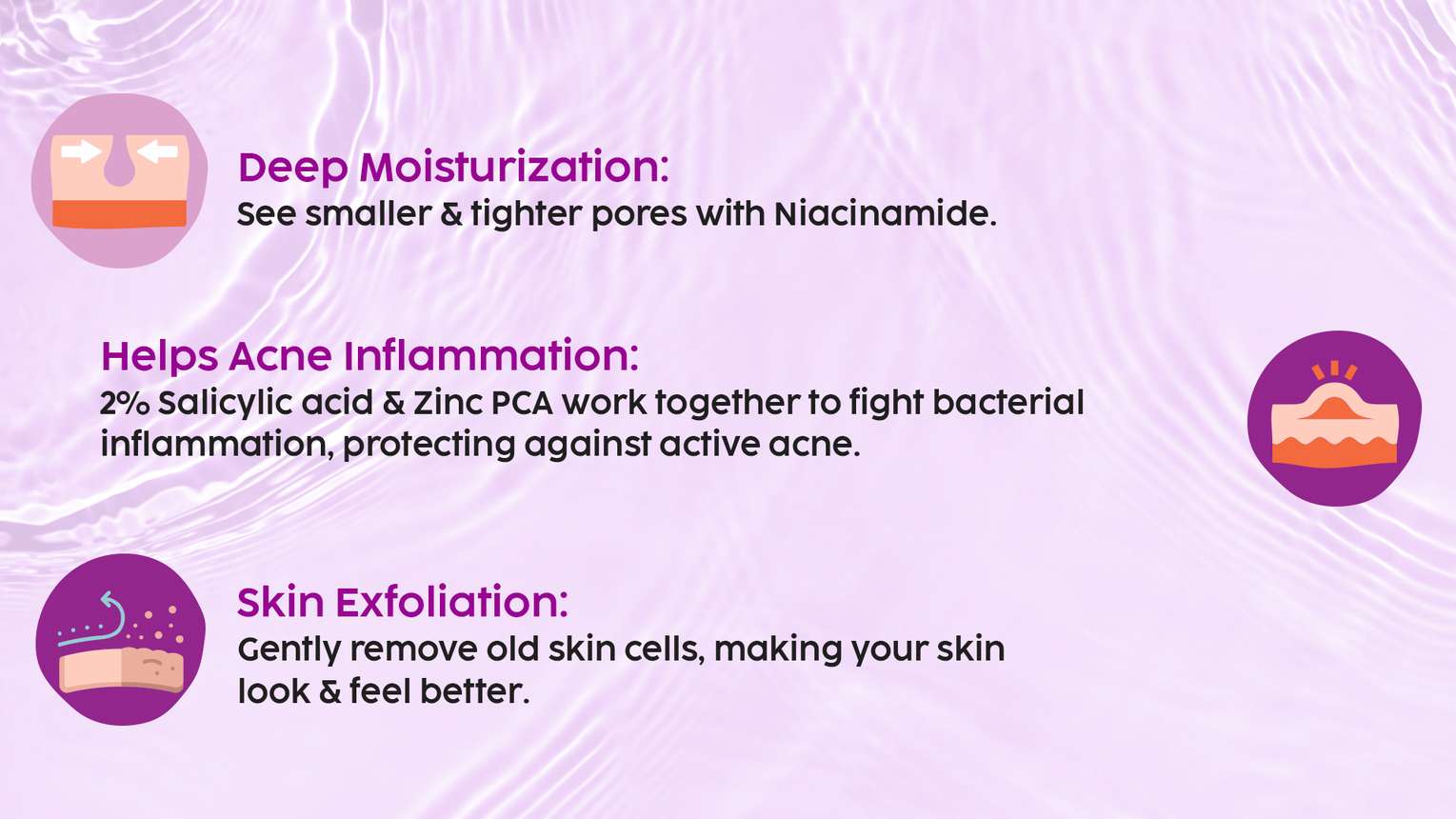 Deep Moisturization:
See smaller & tighter pores with Niacinamide.

Helps Acne Inflammation:
2% Salicylic acid & Zinc PCA work together to fight bacterial inflammation, protecting against active acne.

Skin Exfoliation:
Gently remove old skin cells, making your skin look & feel better.